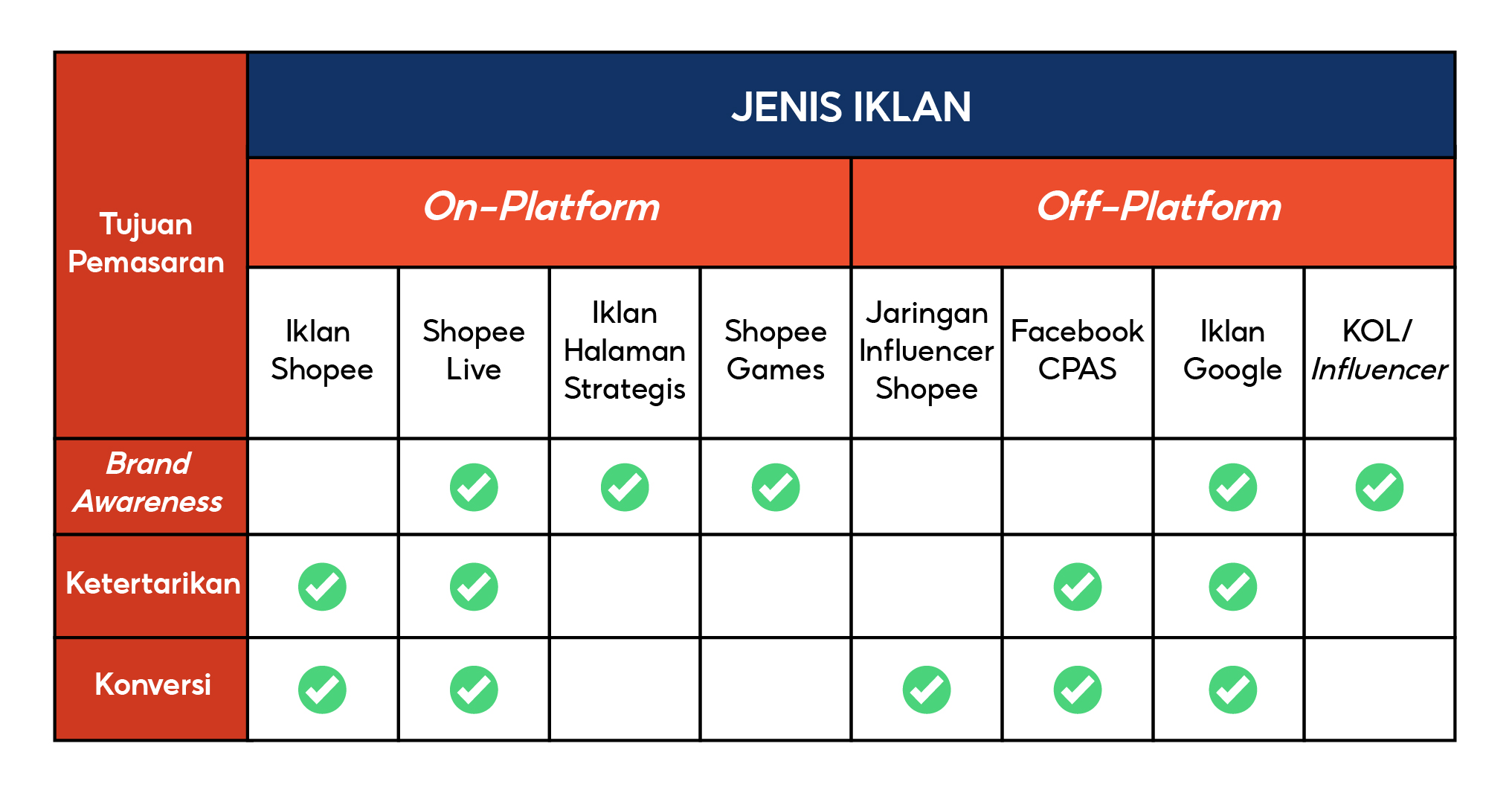 | Tujuan Pemasaran | JENIS IKLAN | | | | | | | |
|---|---|---|---|---|---|---|---|---|
| | On-Platform | | | | Off-Platform | | | |
| | Iklan Shopee | Shopee Live | Iklan Halaman Strategis | Shopee Games | Jaringan Influencer Shopee | Facebook CPAS | Iklan Google | KOL/ Influencer |
| Brand Awareness | | ✓ | ✓ | ✓ | | | ✓ | ✓ |
| Ketertarikan | ✓ | ✓ | | | | ✓ | ✓ | |
| Konversi | ✓ | ✓ | | | ✓ | ✓ | ✓ | |